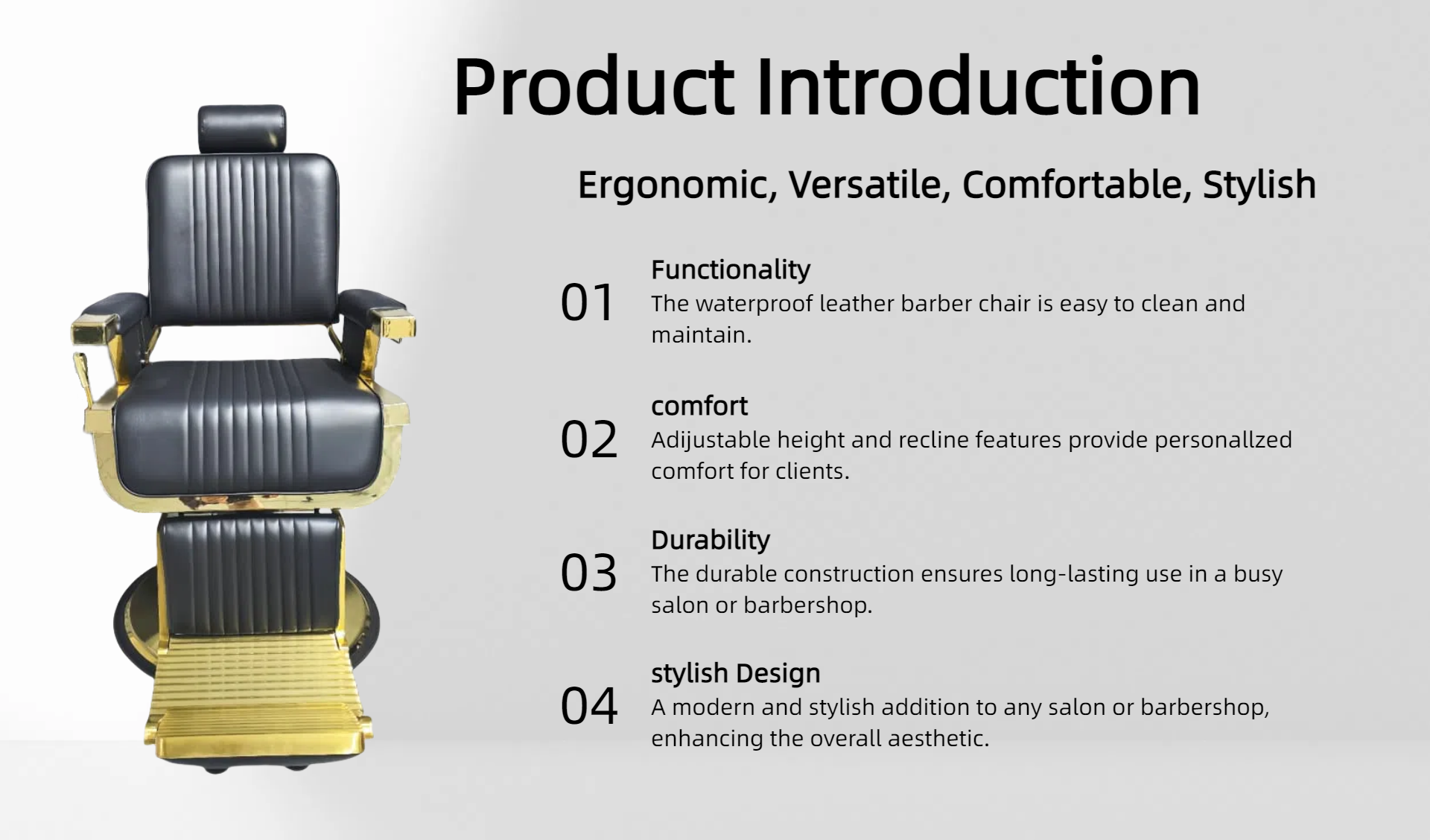 Product Introduction

Ergonomic, Versatile, Comfortable, Stylish

01
Functionality
The waterproof leather barber chair is easy to clean and maintain.

02
comfort
Adijustable height and recline features provide personallzed comfort for clients.

03
Durability
The durable construction ensures long-lasting use in a busy salon or barbershop.

04
stylish Design
A modern and stylish addition to any salon or barbershop, enhancing the overall aesthetic.